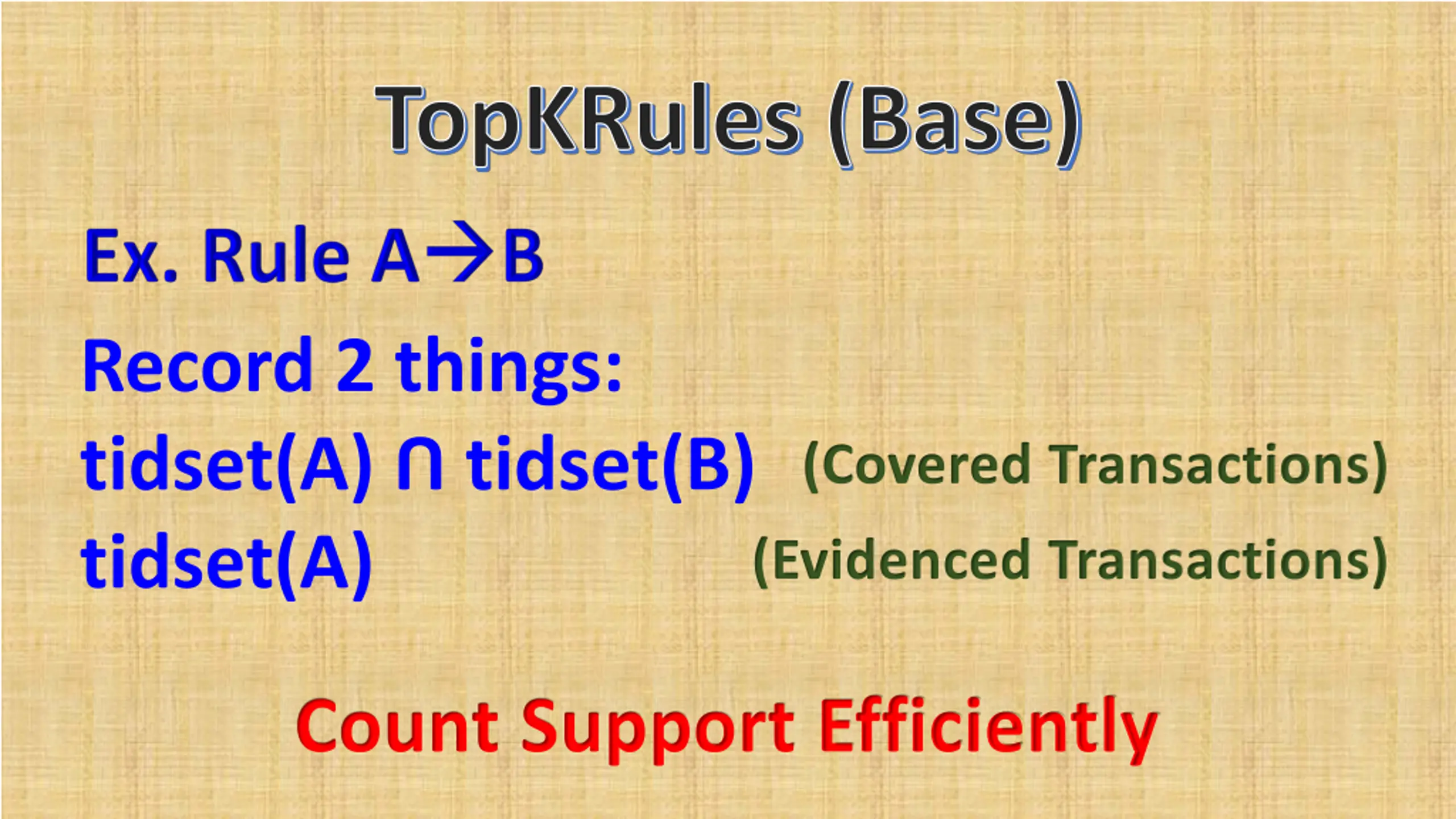 TopKRules (Base)

Ex. Rule A→B

Record 2 things:

tidset(A) ∩ tidset(B) (Covered Transactions)

tidset(A) (Evidenced Transactions)

Count Support Efficiently